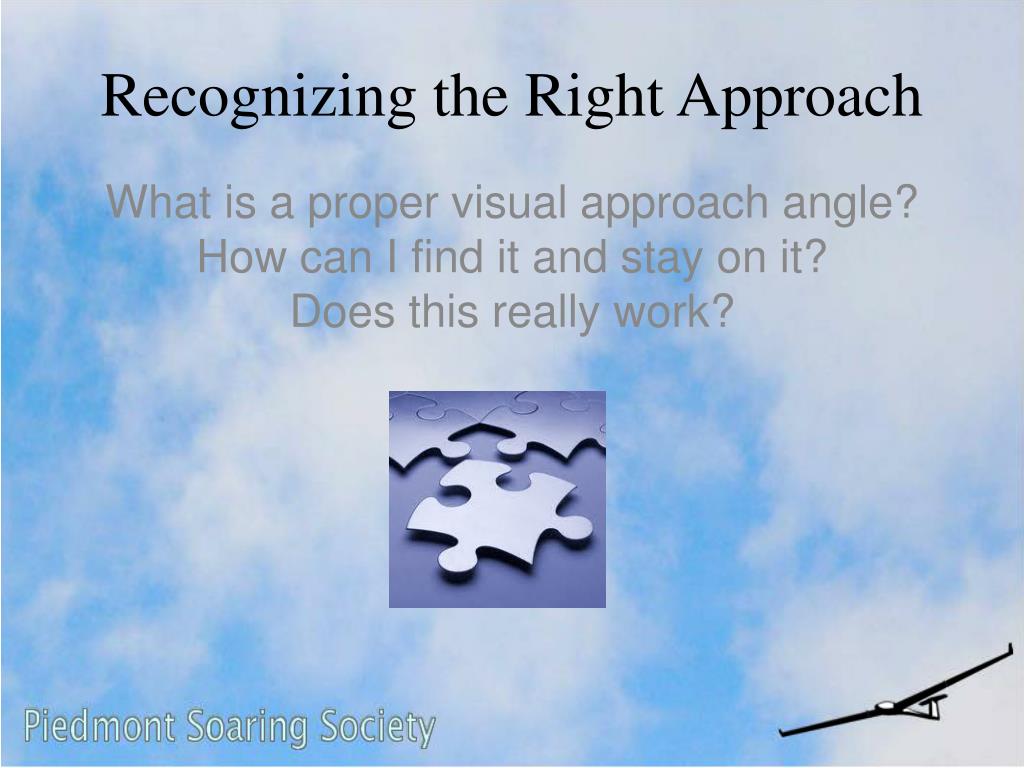 Recognizing the Right Approach

What is a proper visual approach angle?
How can I find it and stay on it?
Does this really work?

Piedmont Soaring Society